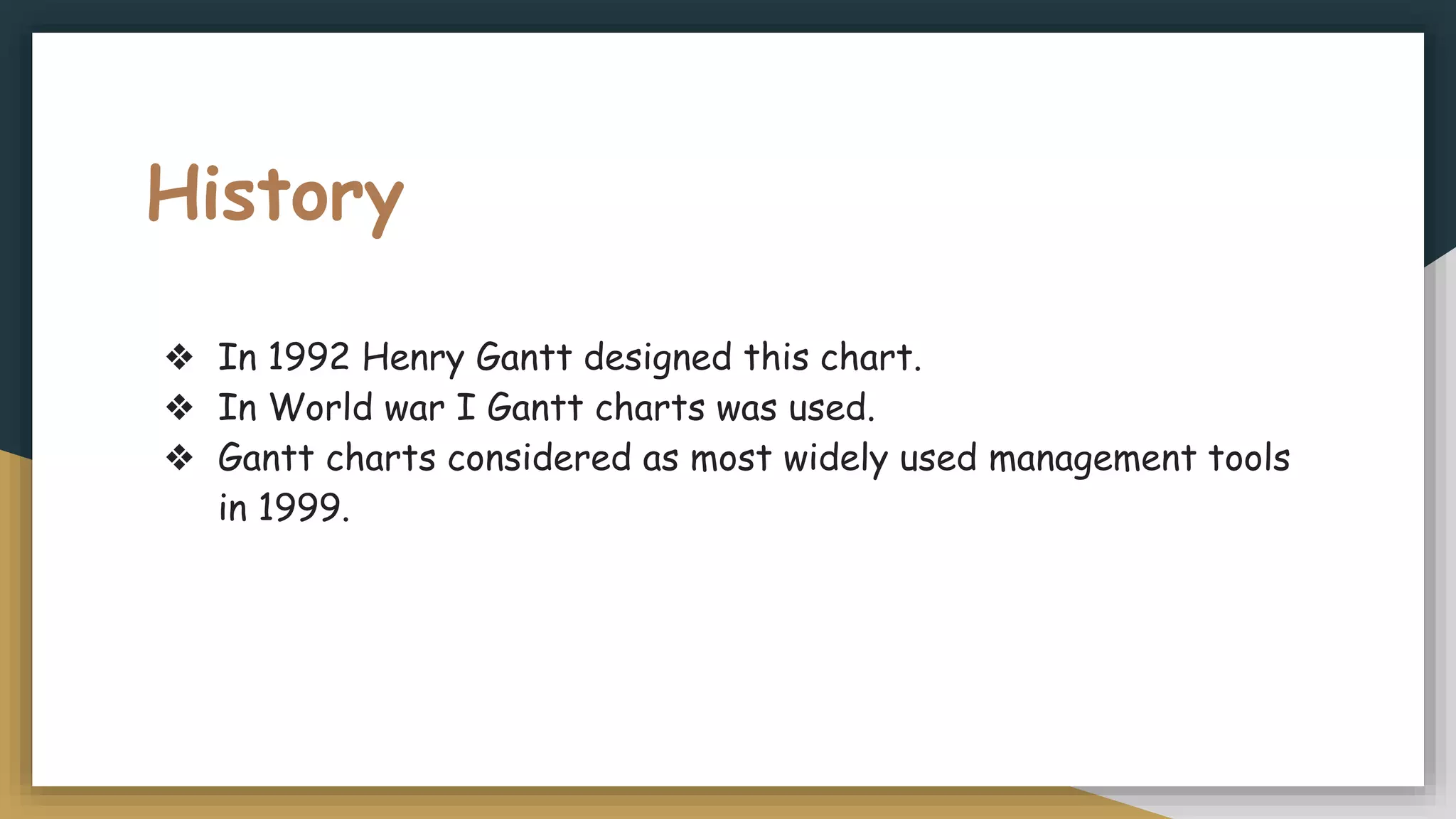 History

❖ In 1992 Henry Gantt designed this chart.
❖ In World war I Gantt charts was used.
❖ Gantt charts considered as most widely used management tools in 1999.